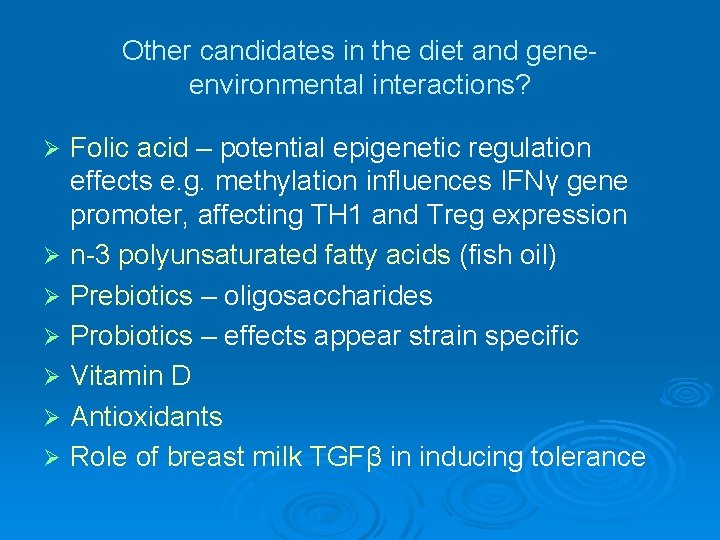 Other candidates in the diet and gene-environmental interactions?

➢ Folic acid – potential epigenetic regulation effects e.g. methylation influences IFNγ gene promoter, affecting TH1 and Treg expression
➢ n-3 polyunsaturated fatty acids (fish oil)
➢ Prebiotics – oligosaccharides
➢ Probiotics – effects appear strain specific
➢ Vitamin D
➢ Antioxidants
➢ Role of breast milk TGFβ in inducing tolerance